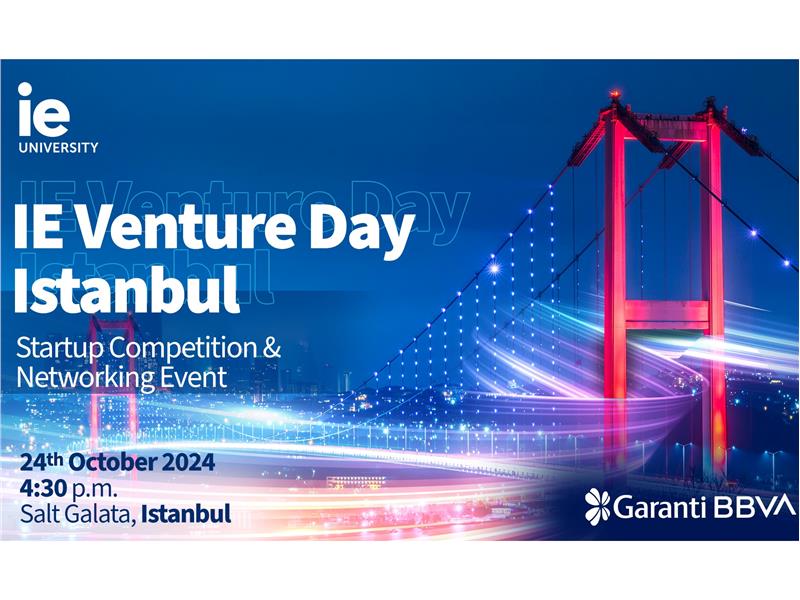 ie
UNIVERSITY

IE Venture Day
Istanbul

IE Venture Day
Istanbul

Startup Competition & Networking Event

24th October 2024
4:30 p.m.
Salt Galata, Istanbul

Garanti BBVA